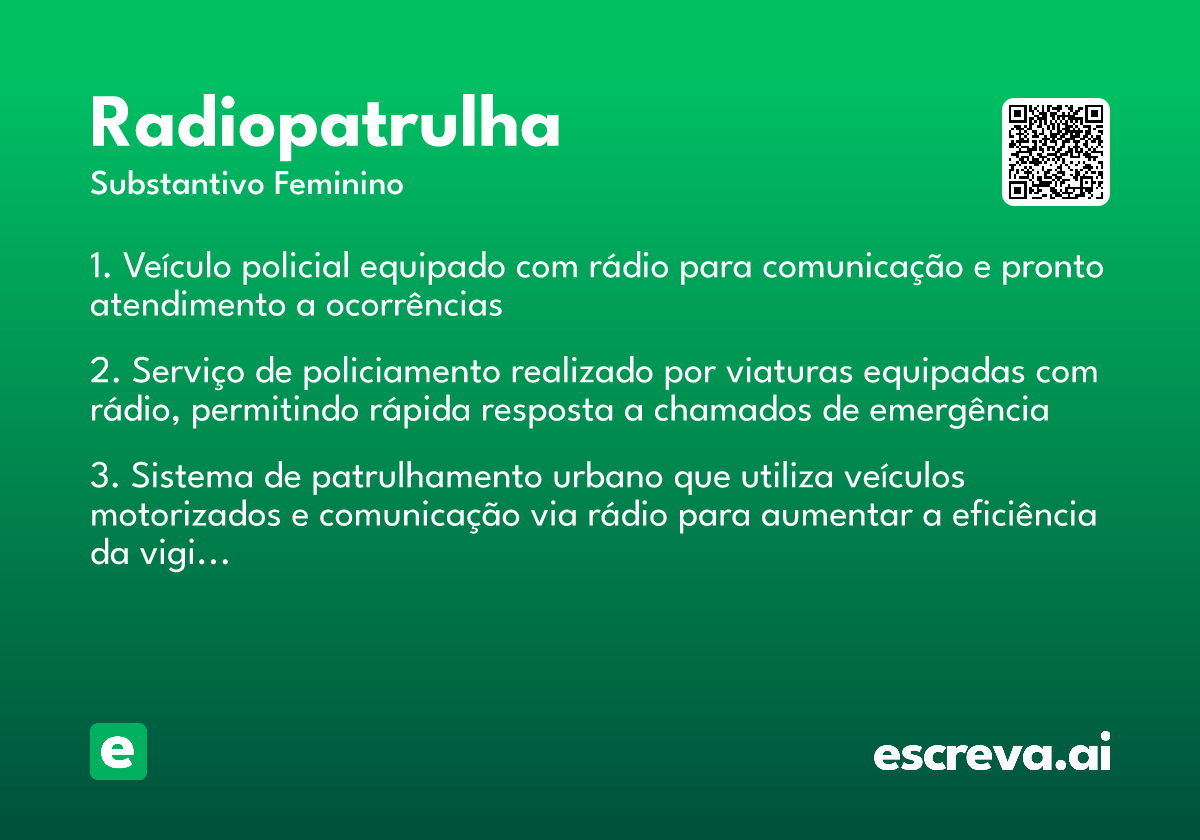 Radiopatrulha
Substantivo Feminino

1. Veículo policial equipado com rádio para comunicação e pronto atendimento a ocorrências

2. Serviço de policiamento realizado por viaturas equipadas com rádio, permitindo rápida resposta a chamados de emergência

3. Sistema de patrulhamento urbano que utiliza veículos motorizados e comunicação via rádio para aumentar a eficiência da vigi...

e

escreva.ai